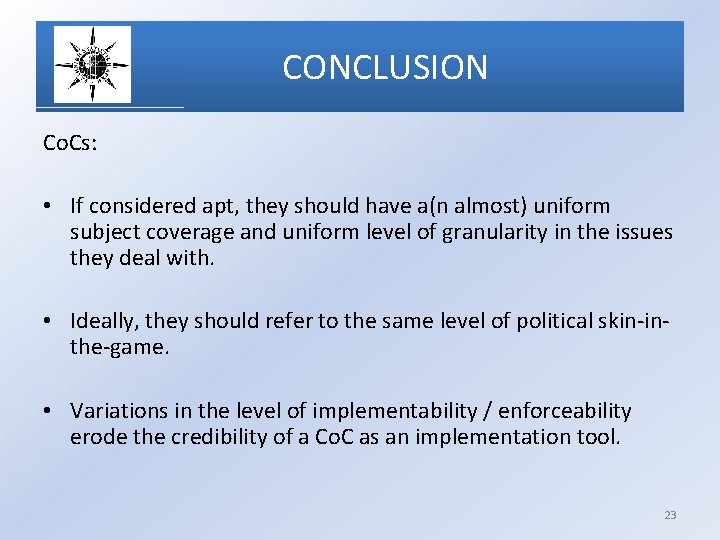 CONCLUSION

CoCs:

• If considered apt, they should have a(n almost) uniform subject coverage and uniform level of granularity in the issues they deal with.

• Ideally, they should refer to the same level of political skin-in-the-game.

• Variations in the level of implementability / enforceability erode the credibility of a CoC as an implementation tool.

23